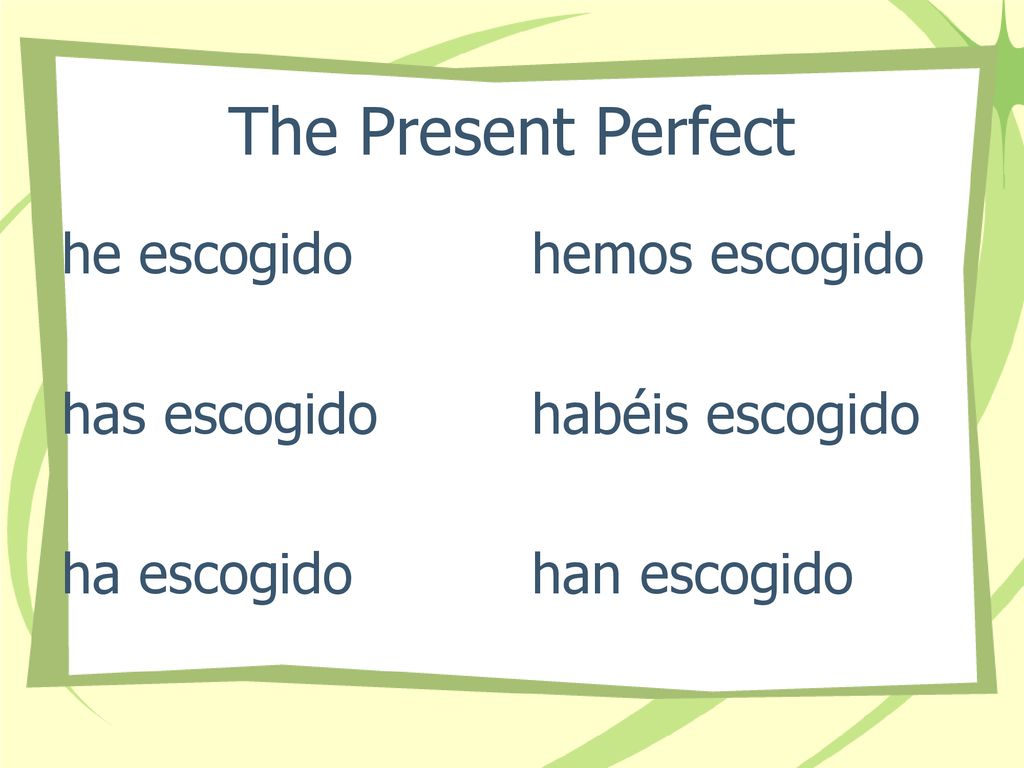 The Present Perfect

he escogido

has escogido

ha escogido

hemos escogido

habéis escogido

han escogido